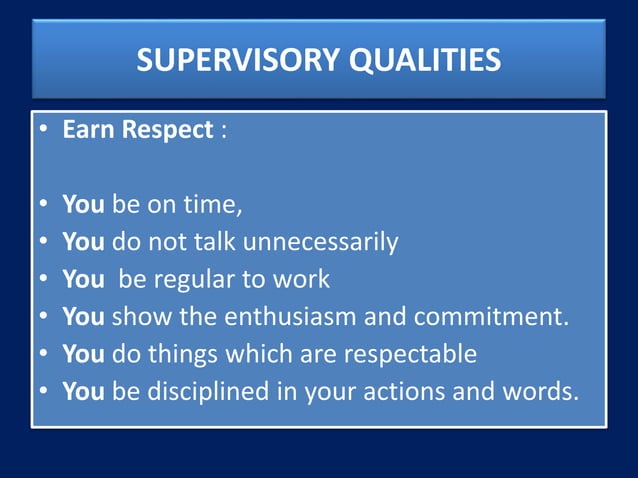 SUPERVISORY QUALITIES

• Earn Respect :

• You be on time,
• You do not talk unnecessarily
• You be regular to work
• You show the enthusiasm and commitment.
• You do things which are respectable
• You be disciplined in your actions and words.